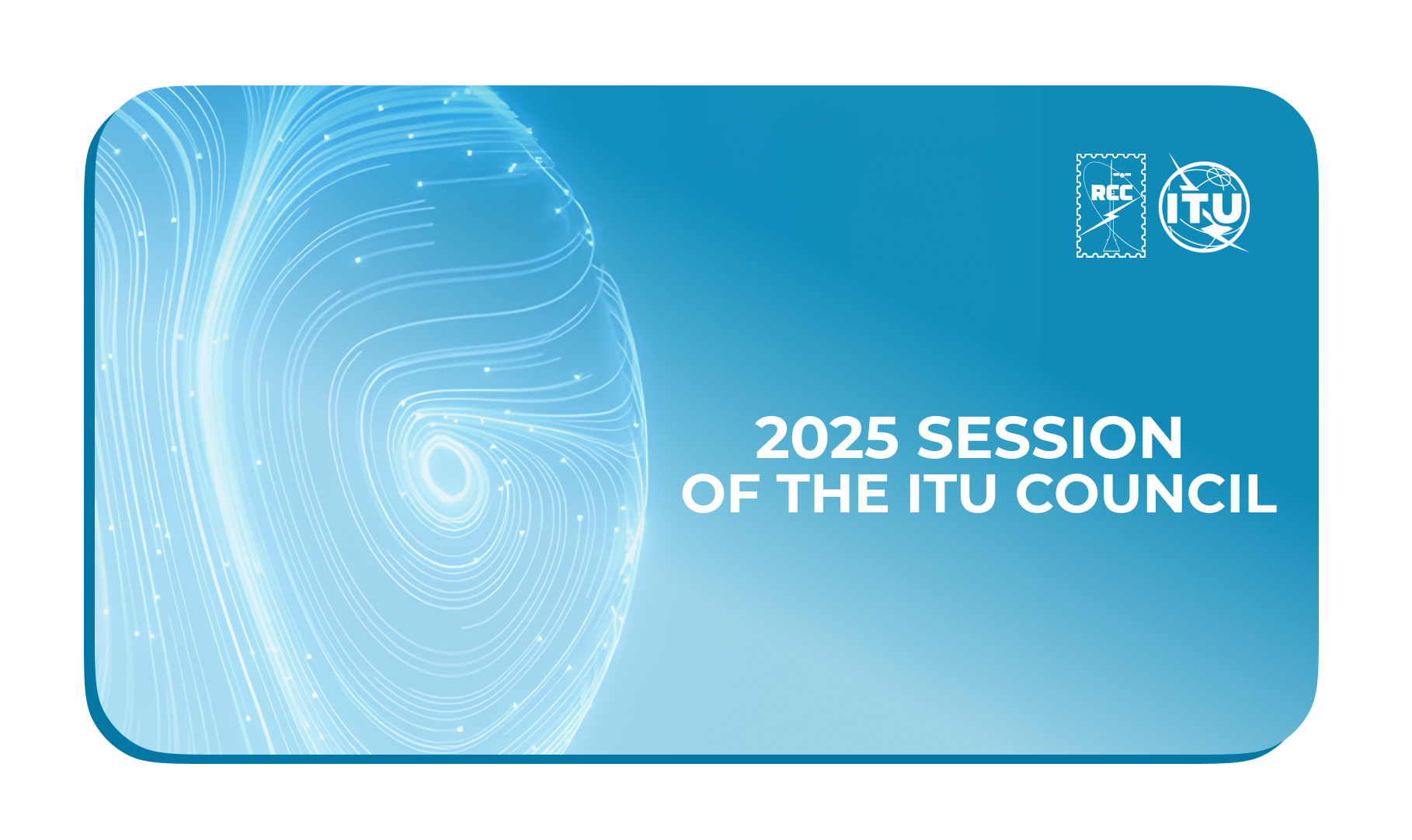 RCC

ITU

2025 SESSION OF THE ITU COUNCIL